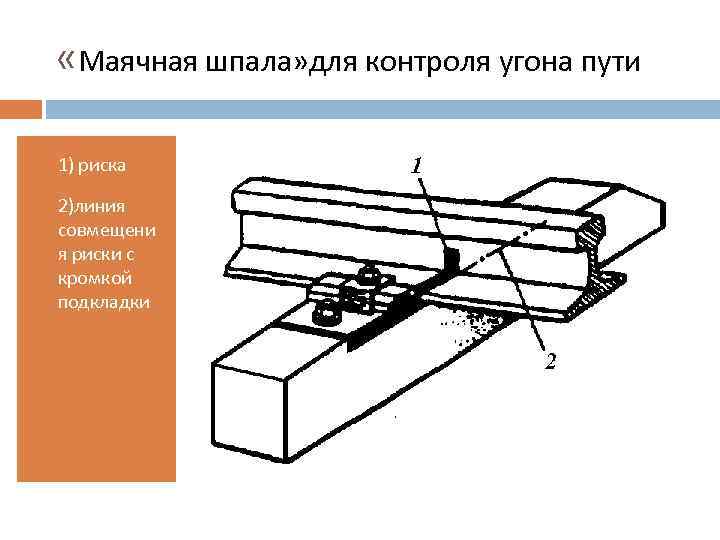 «Маячная шпала»для контроля угона пути

1) риска

2)линия совмещения риски с кромкой подкладки

1

2